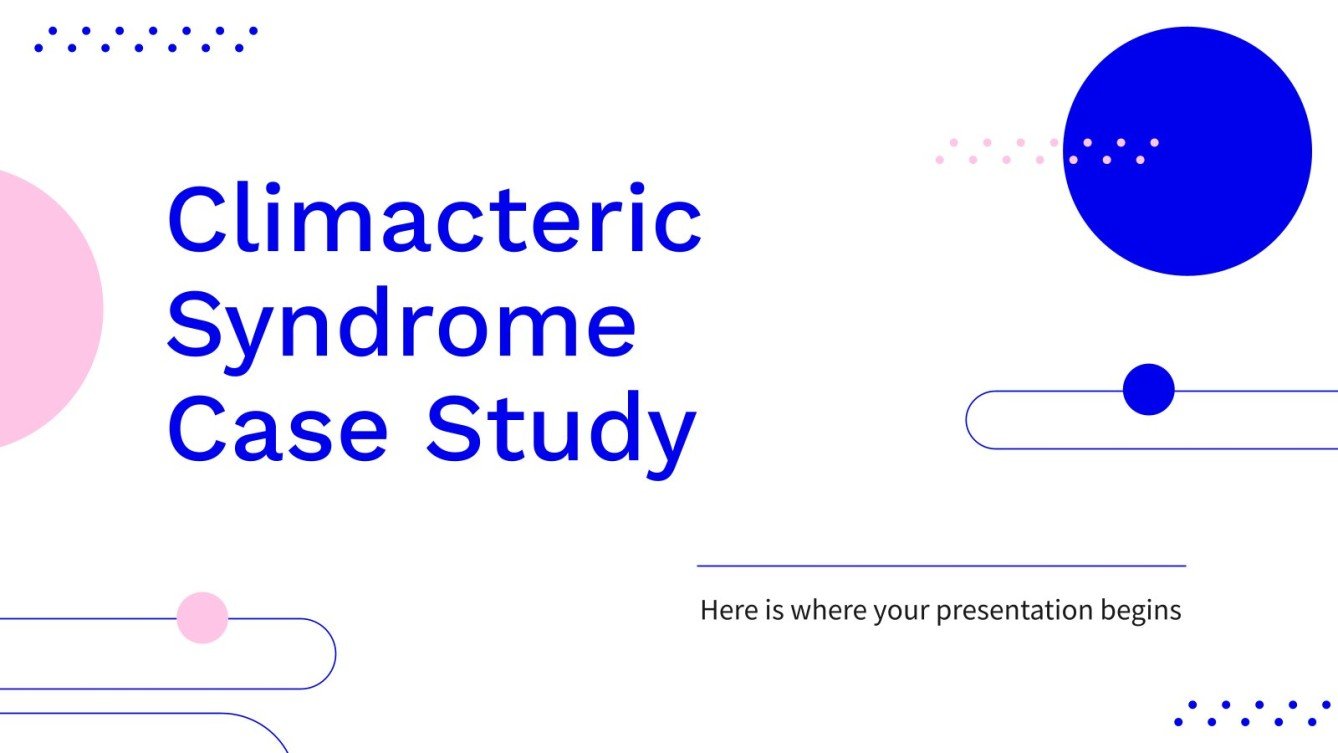 Climacteric Syndrome Case Study

Here is where your presentation begins